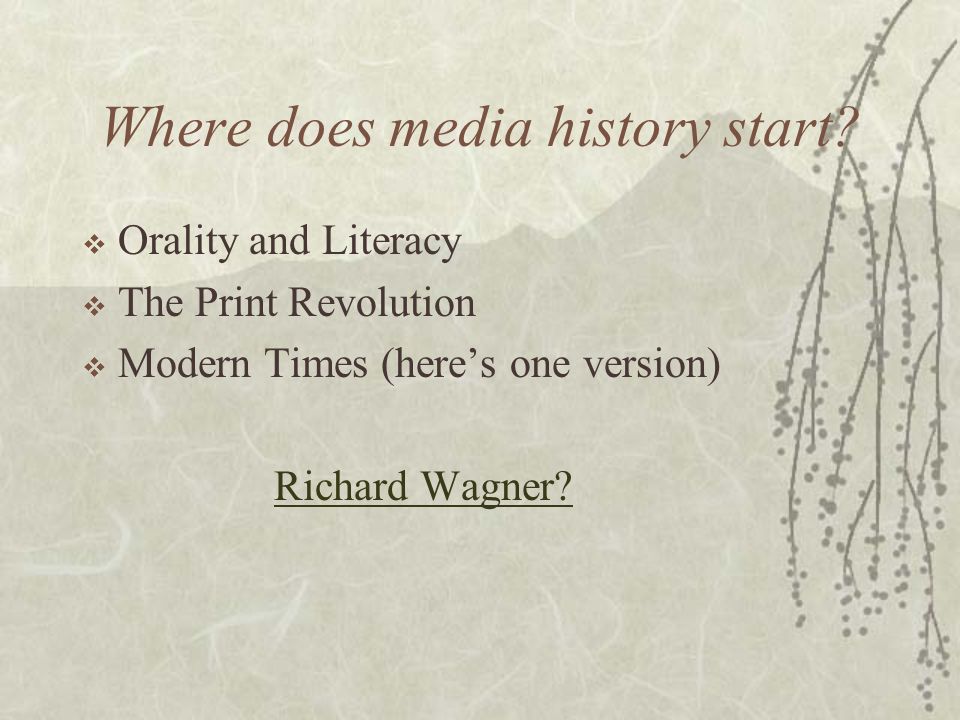 Where does media history start?

❖ Orality and Literacy
❖ The Print Revolution
❖ Modern Times (here’s one version)

Richard Wagner?